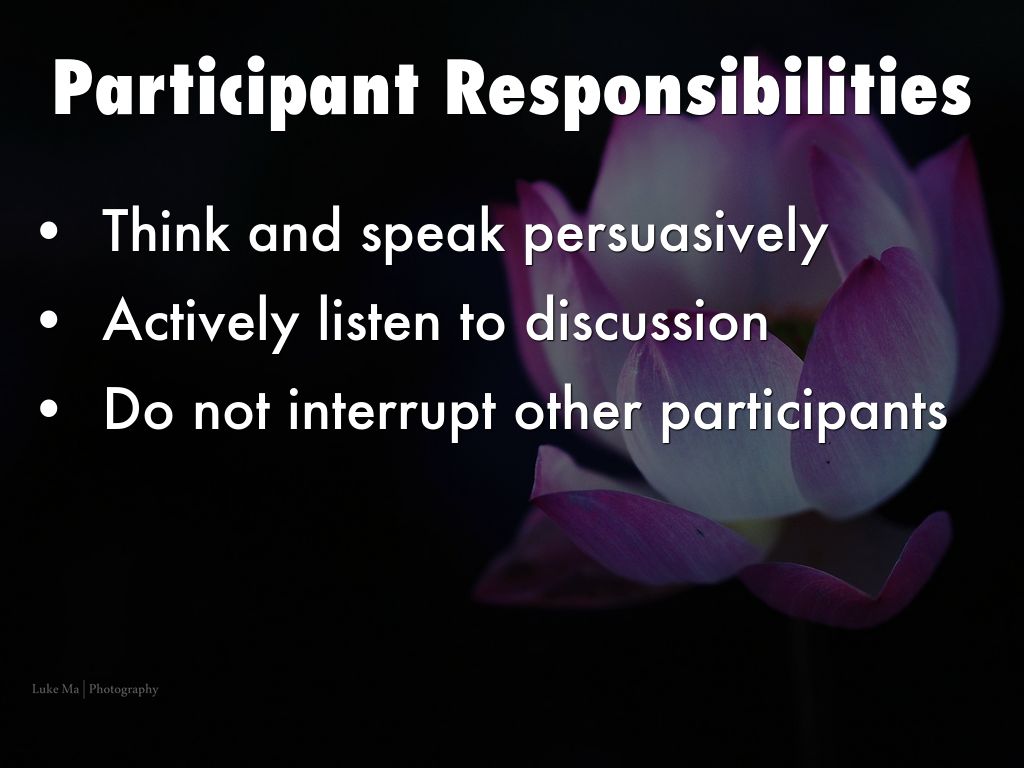 Participant Responsibilities

• Think and speak persuasively
• Actively listen to discussion
• Do not interrupt other participants

Luke Ma | Photography